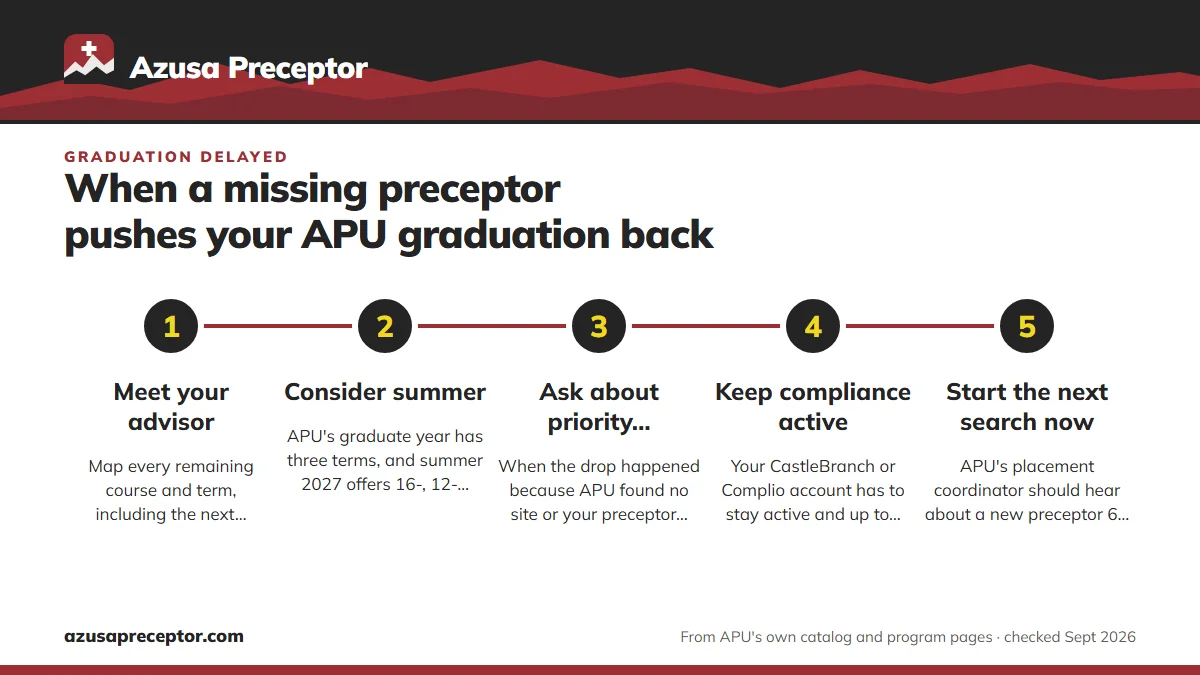 Azusa Preceptor

GRADUATION DELAYED

When a missing preceptor pushes your APU graduation back

1

Meet your advisor

Map every remaining course and term, including the next...

2

Consider summer

APU's graduate year has three terms, and summer 2027 offers 16-, 12-...

3

Ask about priority...

When the drop happened because APU found no site or your preceptor...

4

Keep compliance active

Your CastleBranch or Complio account has to stay active and up to...

5

Start the next search now

APU's placement coordinator should hear about a new preceptor 6...

azusapreceptor.com

From APU's own catalog and program pages · checked Sept 2026